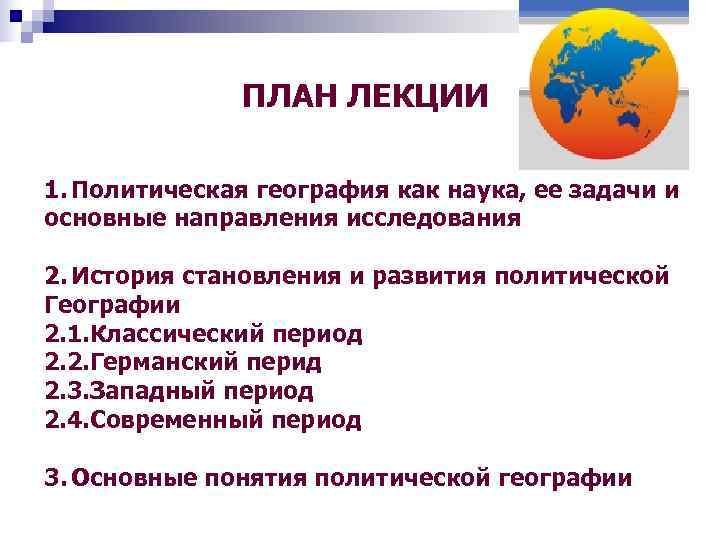 ПЛАН ЛЕКЦИИ

1. Политическая география как наука, ее задачи и основные направления исследования

2. История становления и развития политической Географии
2.1.Классический период
2.2.Германский перид
2.3.Западный период
2.4.Современный период

3. Основные понятия политической географии